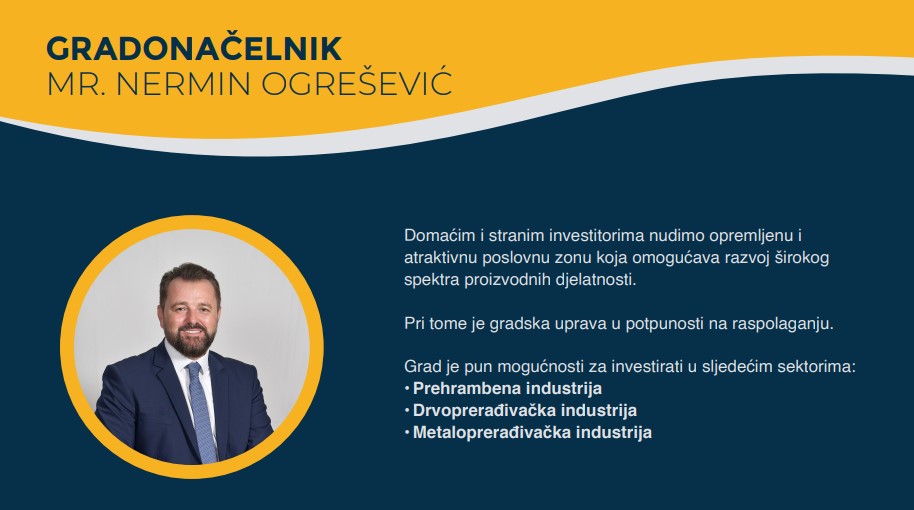 GRADONAČELNIK
MR. NERMIN OGREŠEVIĆ

Domaćim i stranim investitorima nudimo opremljenu i atraktivnu poslovnu zonu koja omogućava razvoj širokog spektra proizvodnih djelatnosti.

Pri tome je gradska uprava u potpunosti na raspolaganju.

Grad je pun mogućnosti za investirati u sljedećim sektorima:
• Prehrambena industrija
• Drvoprerađivačka industrija
• Metaloprerađivačka industrija